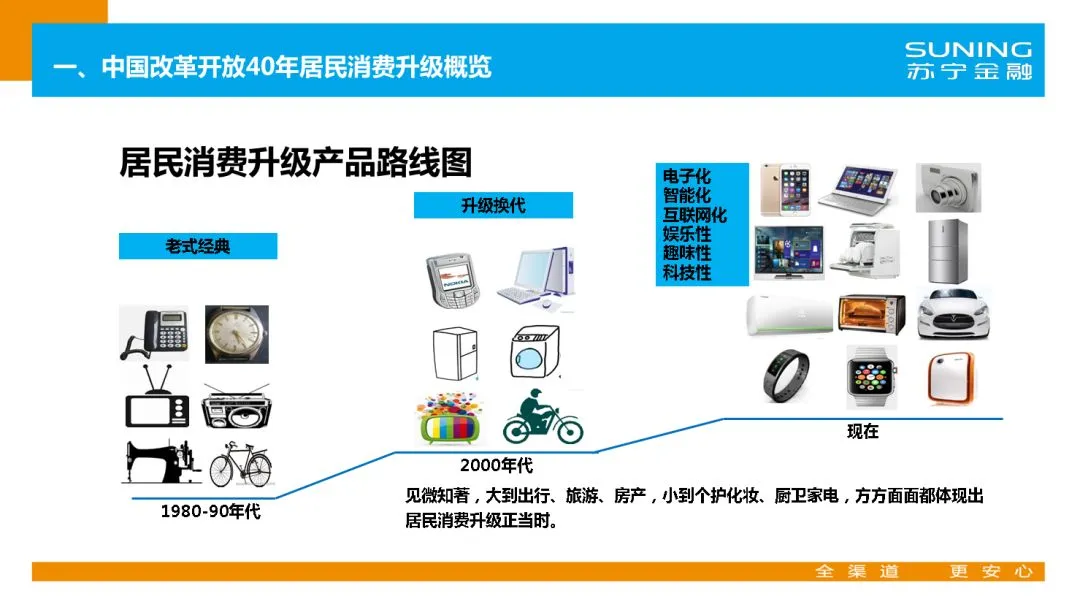 一、中国改革开放40年居民消费升级概览

SUNING
苏宁金融

居民消费升级产品路线图

老式经典

升级换代

电子化
智能化
互联网化
娱乐性
趣味性
科技性

NOKIA

1980-90年代

2000年代

现在

见微知著，大到出行、旅游、房产，小到个护化妆、厨卫家电，方方面面都体现出居民消费升级正当时。

全渠道　更安心